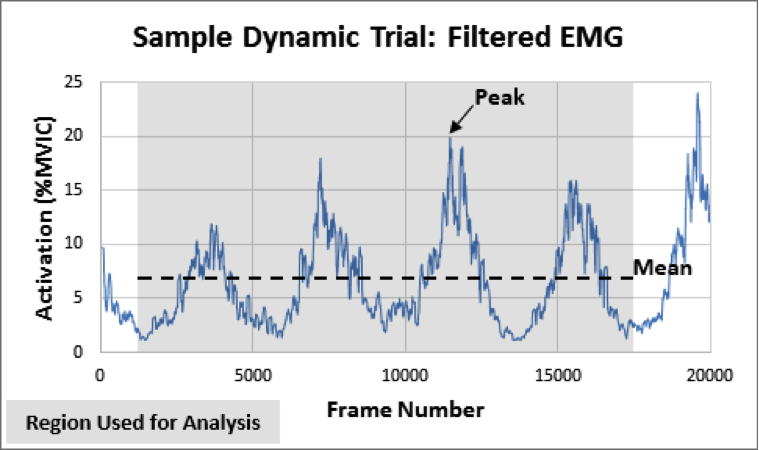 Sample Dynamic Trial: Filtered EMG

Activation (%MVIC)

25
20
15
10
5
0

Peak

Mean

0
5000
10000
15000
20000

Frame Number

Region Used for Analysis